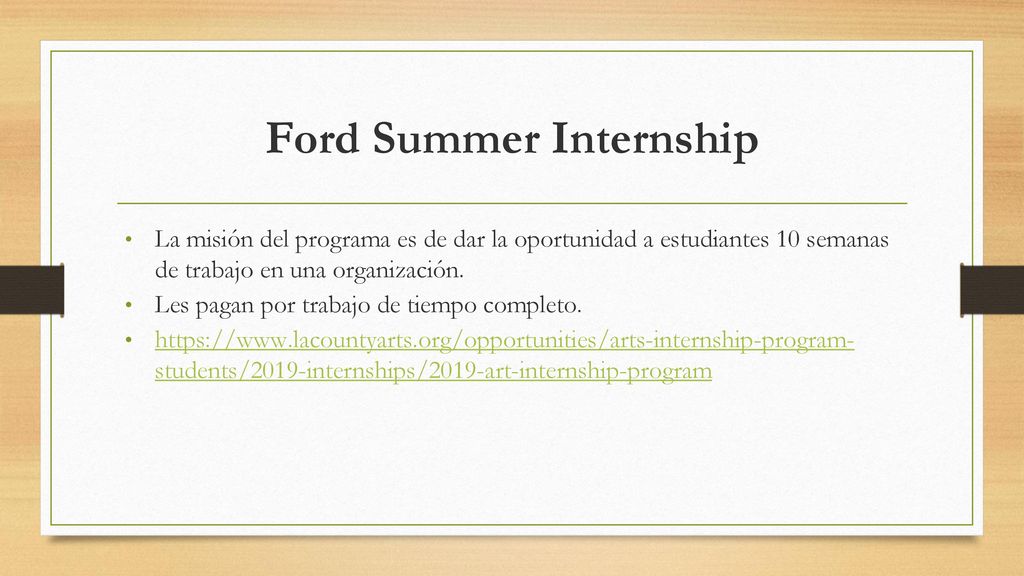 Ford Summer Internship

• La misión del programa es de dar la oportunidad a estudiantes 10 semanas de trabajo en una organización.
• Les pagan por trabajo de tiempo completo.
• https://www.lacountyarts.org/opportunities/arts-internship-program-students/2019-internships/2019-art-internship-program